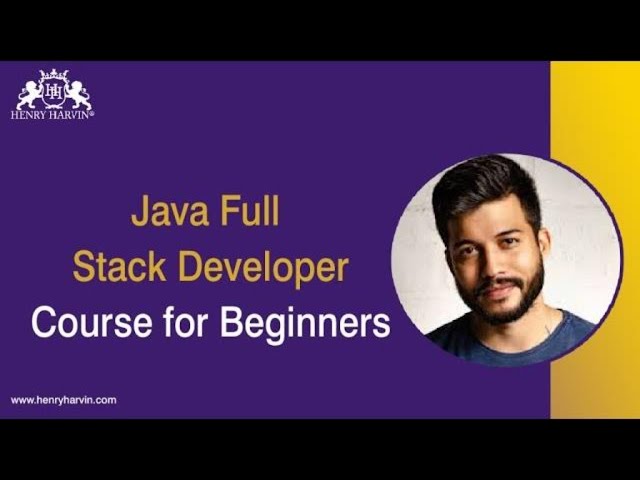 HH
HENRY HARVIN®

Java Full
Stack Developer
Course for Beginners

www.henryharvin.com